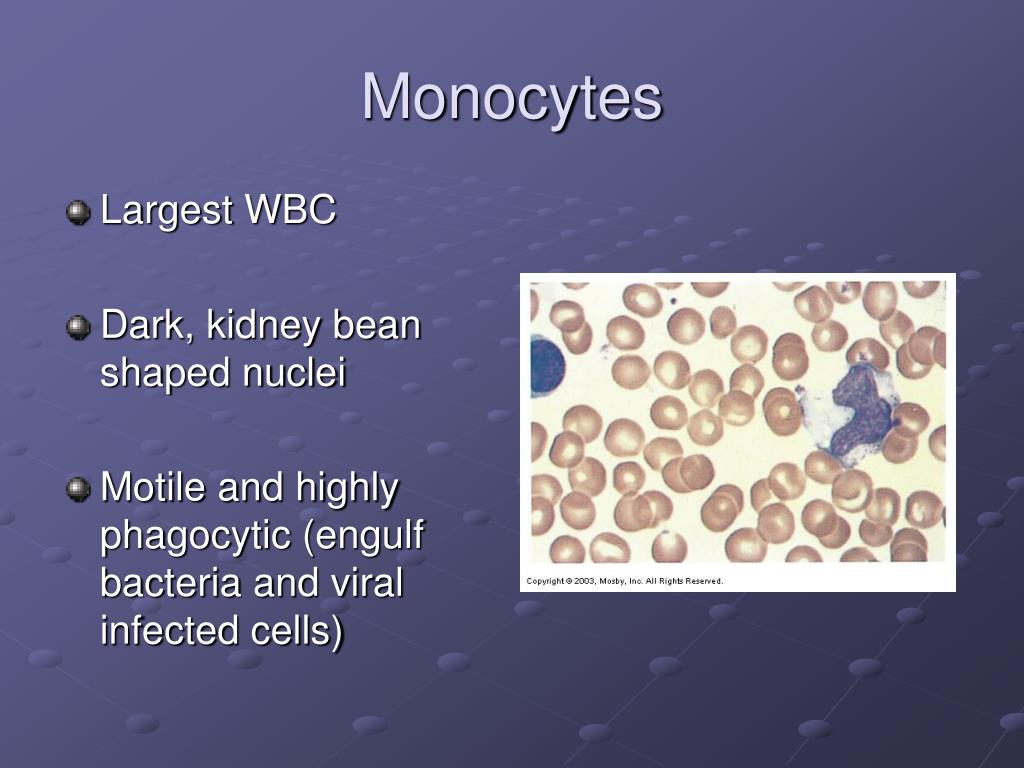 Monocytes

Largest WBC

Dark, kidney bean shaped nuclei

Motile and highly phagocytic (engulf bacteria and viral infected cells)

Copyright © 2003, Mosby, Inc. All Rights Reserved.